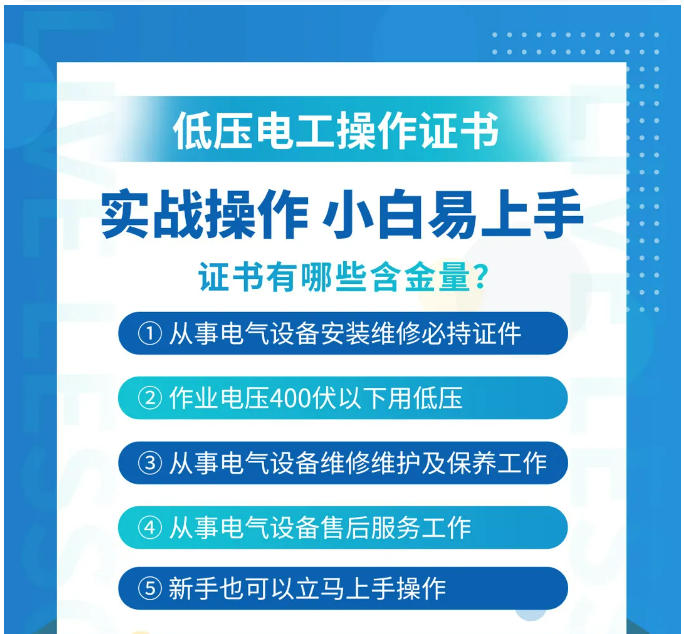 低压电工操作证书

实战操作 小白易上手

证书有哪些含金量?

① 从事电气设备安装维修必持证件

② 作业电压400伏以下用低压

③ 从事电气设备维修维护及保养工作

④ 从事电气设备售后服务工作

⑤ 新手也可以立马上手操作